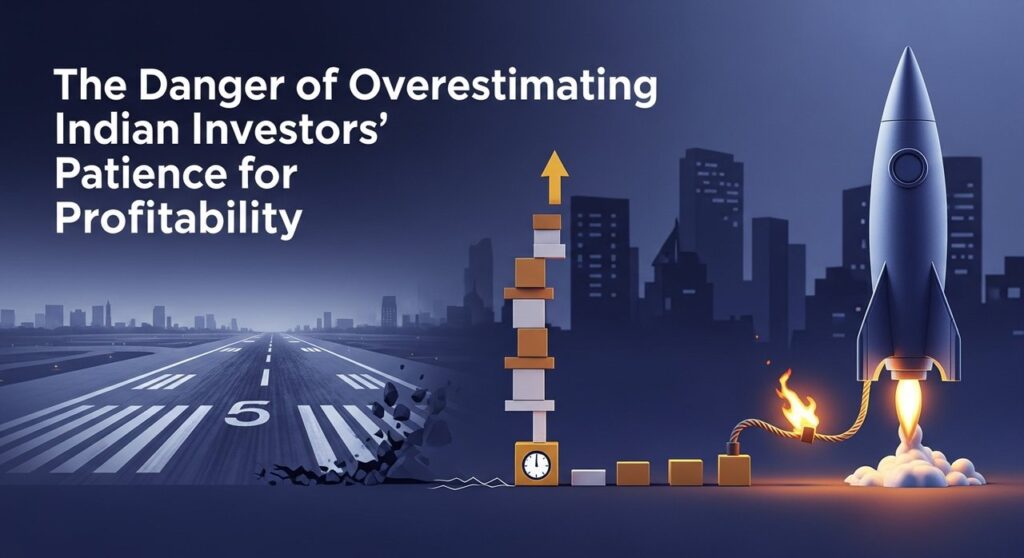 The Danger of Overestimating Indian Investors' Patience for Profitability

5